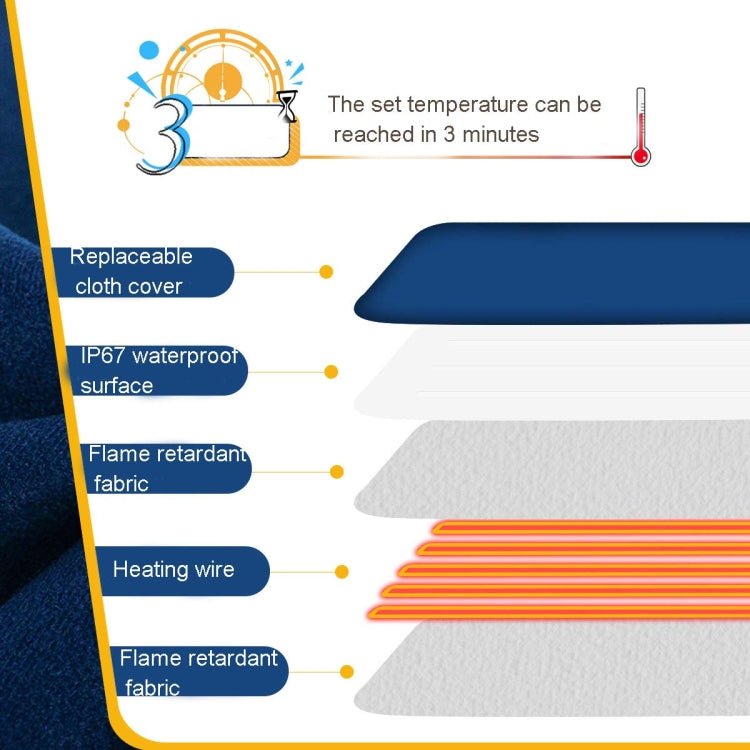 3

The set temperature can be reached in 3 minutes

Replaceable cloth cover

IP67 waterproof surface

Flame retardant fabric

Heating wire

Flame retardant fabric